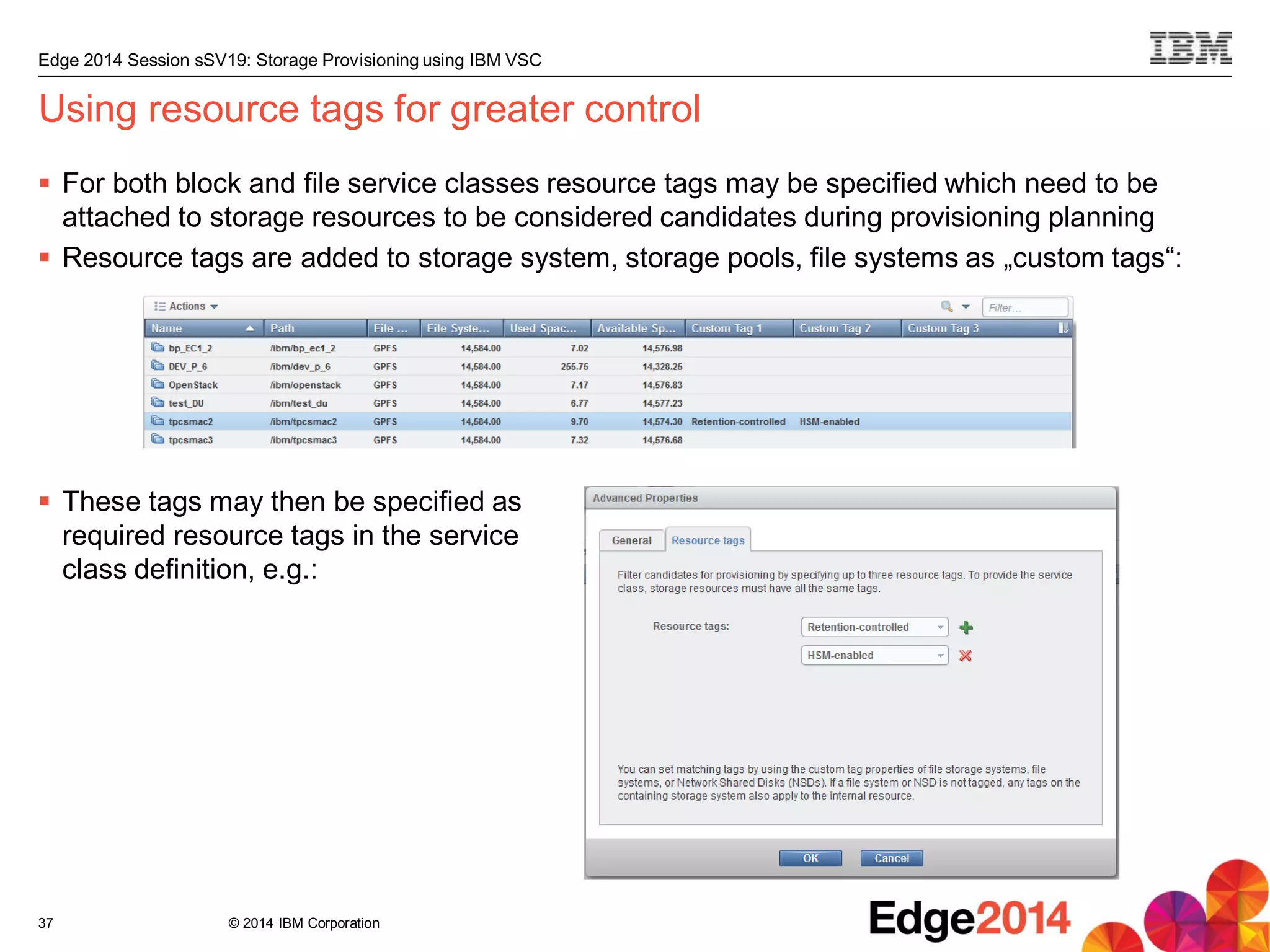 Edge 2014 Session sSV19: Storage Provisioning using IBM VSC

IBM

Using resource tags for greater control

▪ For both block and file service classes resource tags may be specified which need to be attached to storage resources to be considered candidates during provisioning planning

▪ Resource tags are added to storage system, storage pools, file systems as „custom tags“:

Actions

Filter...

| Name | Path | File ... | File Syste... | Used Spac... | Available Sp... | Custom Tag 1 | Custom Tag 2 | Custom Tag 3 |
|---|---|---|---|---|---|---|---|---|
| bp_EC1_2 | /ibm/bp_ec1_2 | GPFS | 14,584.00 | 7.02 | 14,576.98 | | | |
| DEV_P_6 | /ibm/dev_p_6 | GPFS | 14,584.00 | 255.75 | 14,328.25 | | | |
| OpenStack | /ibm/openstack | GPFS | 14,584.00 | 7.17 | 14,576.83 | | | |
| test_DU | /ibm/test_du | GPFS | 14,584.00 | 6.77 | 14,577.23 | | | |
| tpcsmac2 | /ibm/tpcsmac2 | GPFS | 14,584.00 | 9.70 | 14,574.30 | Retention-controlled | HSM-enabled | |
| tpcsmac3 | /ibm/tpcsmac3 | GPFS | 14,584.00 | 7.32 | 14,576.68 | | | |

▪ These tags may then be specified as required resource tags in the service class definition, e.g.:

Advanced Properties

General

Resource tags

Filter candidates for provisioning by specifying up to three resource tags. To provide the service class, storage resources must have all the same tags.

Resource tags:

Retention-controlled

HSM-enabled

You can set matching tags by using the custom tag properties of file storage systems, file systems, or Network Shared Disks (NSDs). If a file system or NSD is not tagged, any tags on the containing storage system also apply to the internal resource.

OK

Cancel

37

© 2014 IBM Corporation

Edge2014